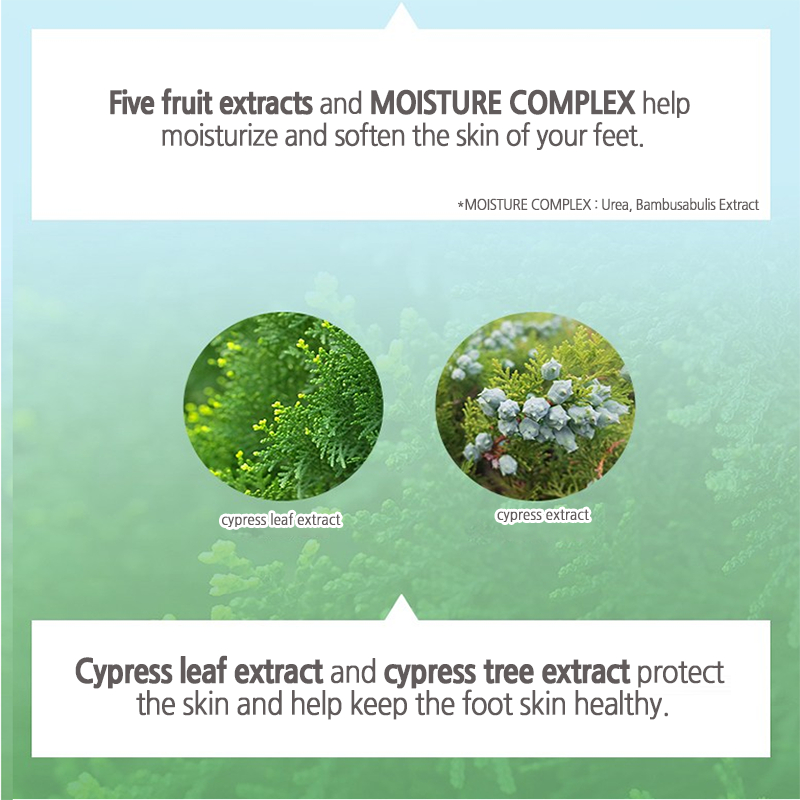 Five fruit extracts and MOISTURE COMPLEX help moisturize and soften the skin of your feet.

*MOISTURE COMPLEX : Urea, Bambusabulis Extract

cypress leaf extract

cypress extract

Cypress leaf extract and cypress tree extract protect the skin and help keep the foot skin healthy.